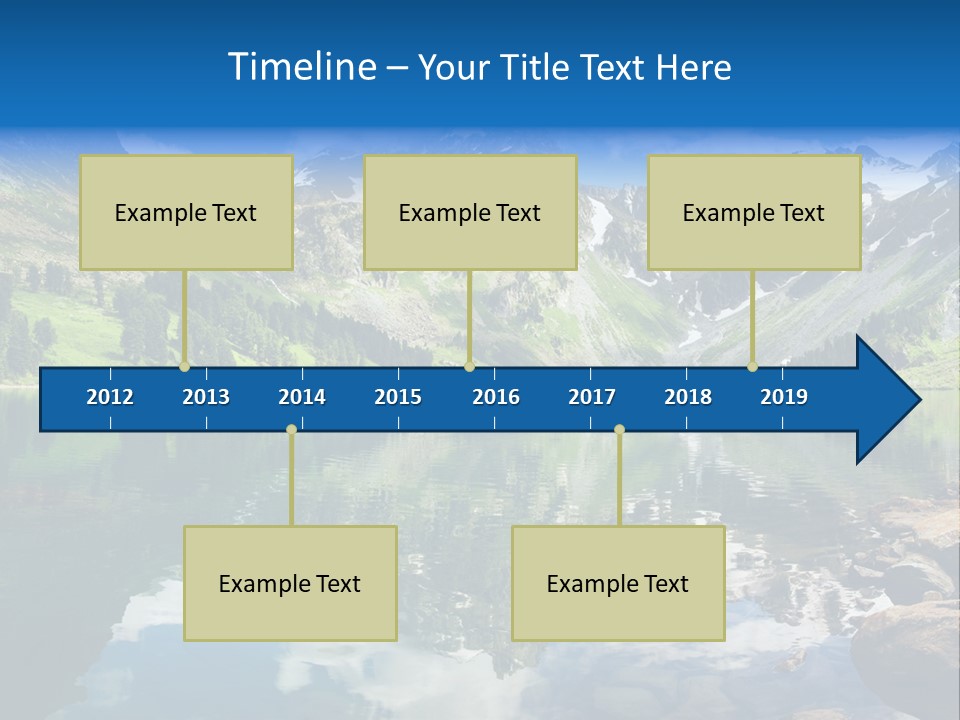 Timeline – Your Title Text Here

Example Text

Example Text

Example Text

2012 2013 2014 2015 2016 2017 2018 2019

Example Text

Example Text